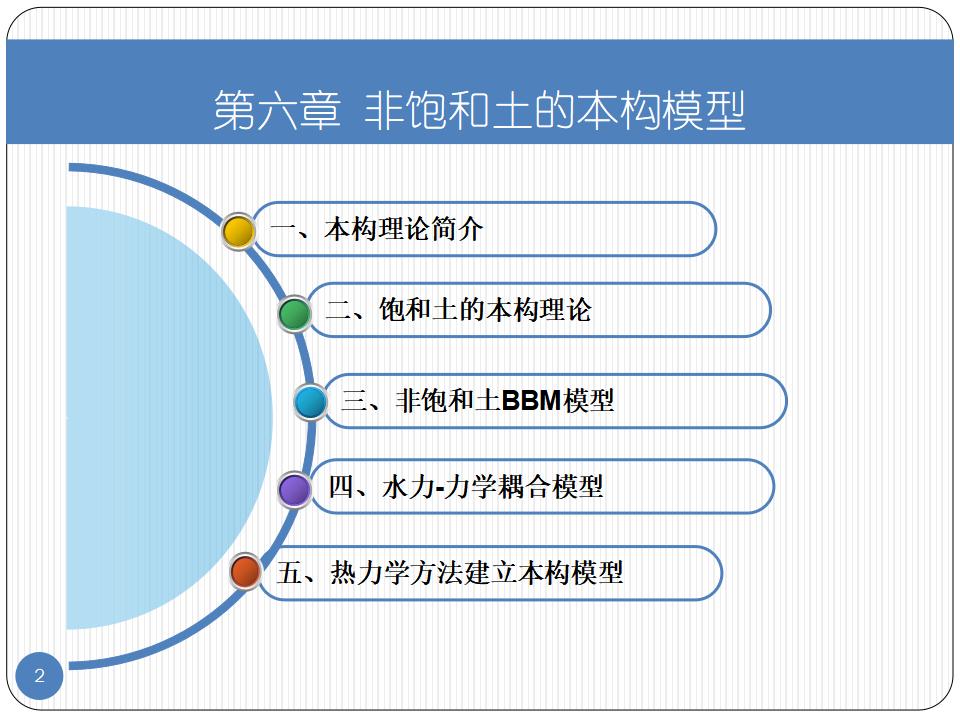 第六章 非饱和土的本构模型

一、本构理论简介

二、饱和土的本构理论

三、非饱和土BBM模型

四、水力-力学耦合模型

五、热力学方法建立本构模型

2